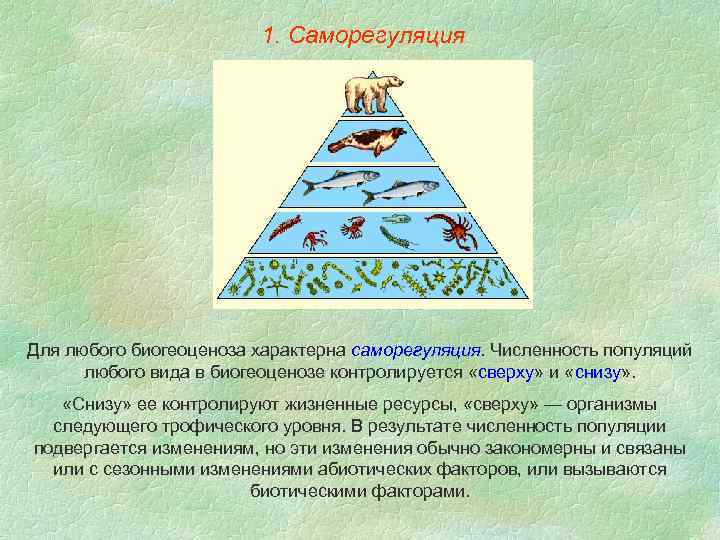 1. Саморегуляция

Для любого биогеоценоза характерна саморегуляция. Численность популяций любого вида в биогеоценозе контролируется «сверху» и «снизу».

«Снизу» ее контролируют жизненные ресурсы, «сверху» — организмы следующего трофического уровня. В результате численность популяции подвергается изменениям, но эти изменения обычно закономерны и связаны или с сезонными изменениями абиотических факторов, или вызываются биотическими факторами.